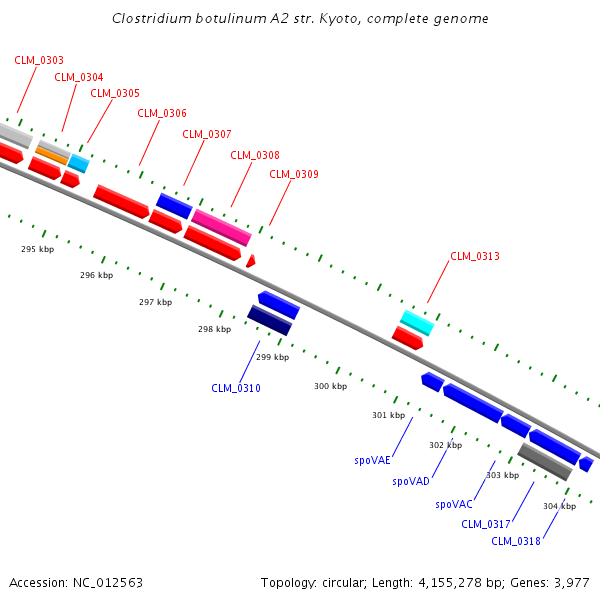 Clostridium botulinum A2 str. Kyoto, complete genome

CLM_0303
CLM_0304
CLM_0305
CLM_0306
CLM_0307
CLM_0308
CLM_0309
CLM_0313

295 kbp
296 kbp
297 kbp
298 kbp
299 kbp
300 kbp
301 kbp
302 kbp
303 kbp
304 kbp

CLM_0310
spoVAE
spoVAD
spoVAC
CLM_0317
CLM_0318

Accession: NC_012563

Topology: circular; Length: 4,155,278 bp; Genes: 3,977